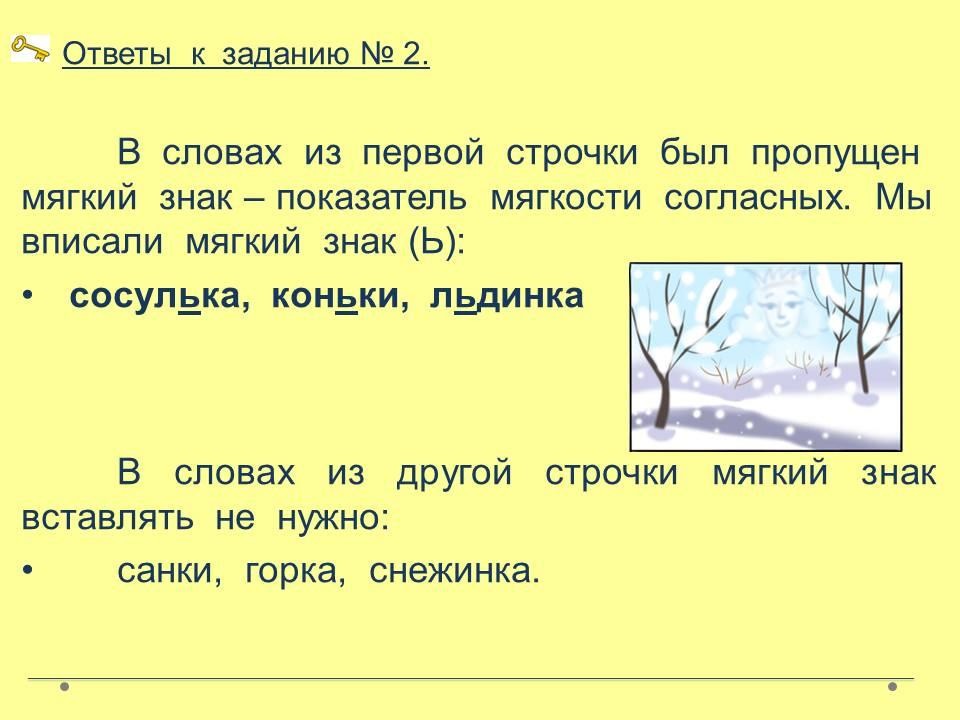 Ответы к заданию № 2.

В словах из первой строчки был пропущен мягкий знак – показатель мягкости согласных. Мы вписали мягкий знак (Ь):

• сосулька, коньки, льдинка

В словах из другой строчки мягкий знак вставлять не нужно:

• санки, горка, снежинка.